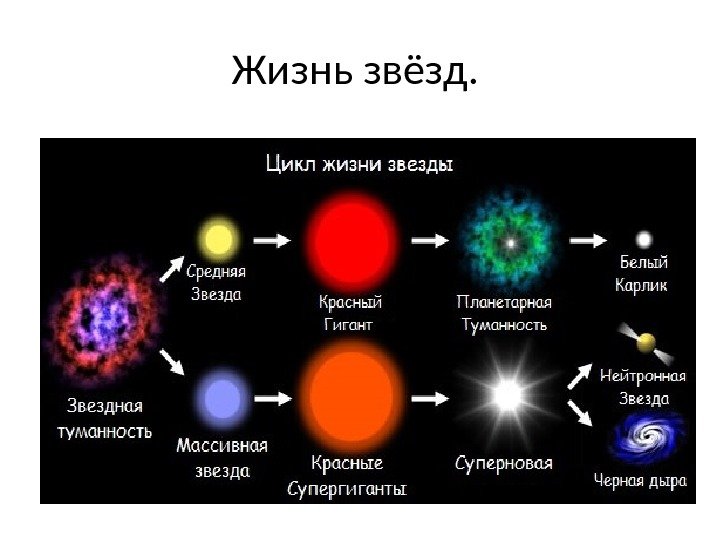 Жизнь звёзд.

Цикл жизни звезды

Звездная туманность

Средняя Звезда

Красный Гигант

Планетарная Туманность

Белый Карлик

Массивная звезда

Красные Супергиганты

Суперновая

Нейтронная Звезда

Черная дыра